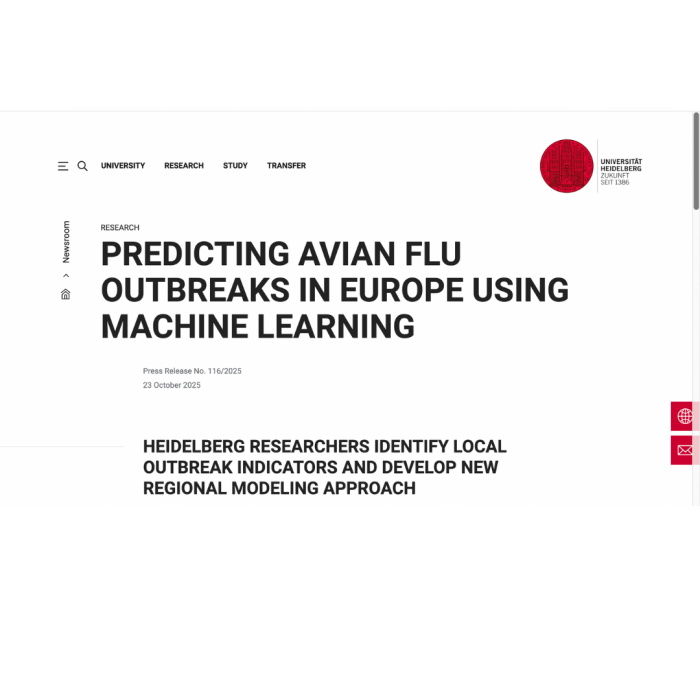 UNIVERSITY RESEARCH STUDY TRANSFER

UNIVERSITÄT HEIDELBERG ZUKUNFT SEIT 1386

Newsroom

RESEARCH

PREDICTING AVIAN FLU OUTBREAKS IN EUROPE USING MACHINE LEARNING

Press Release No. 116/2025
23 October 2025

HEIDELBERG RESEARCHERS IDENTIFY LOCAL OUTBREAK INDICATORS AND DEVELOP NEW REGIONAL MODELING APPROACH